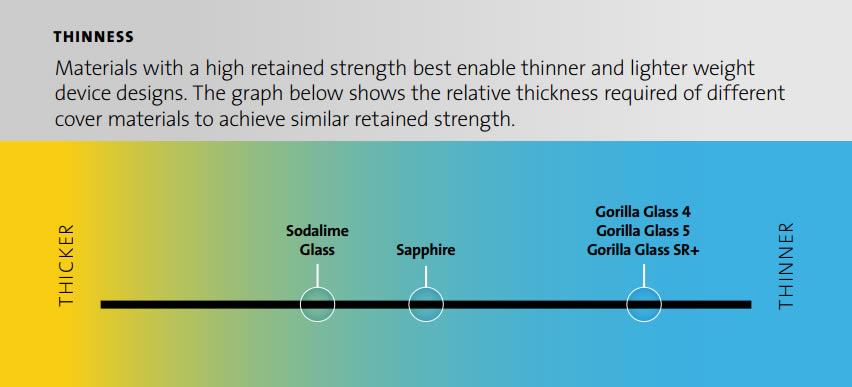 THINNESS

Materials with a high retained strength best enable thinner and lighter weight device designs. The graph below shows the relative thickness required of different cover materials to achieve similar retained strength.

THICKER

Sodalime Glass

Sapphire

Gorilla Glass 4
Gorilla Glass 5
Gorilla Glass SR+

THINNER